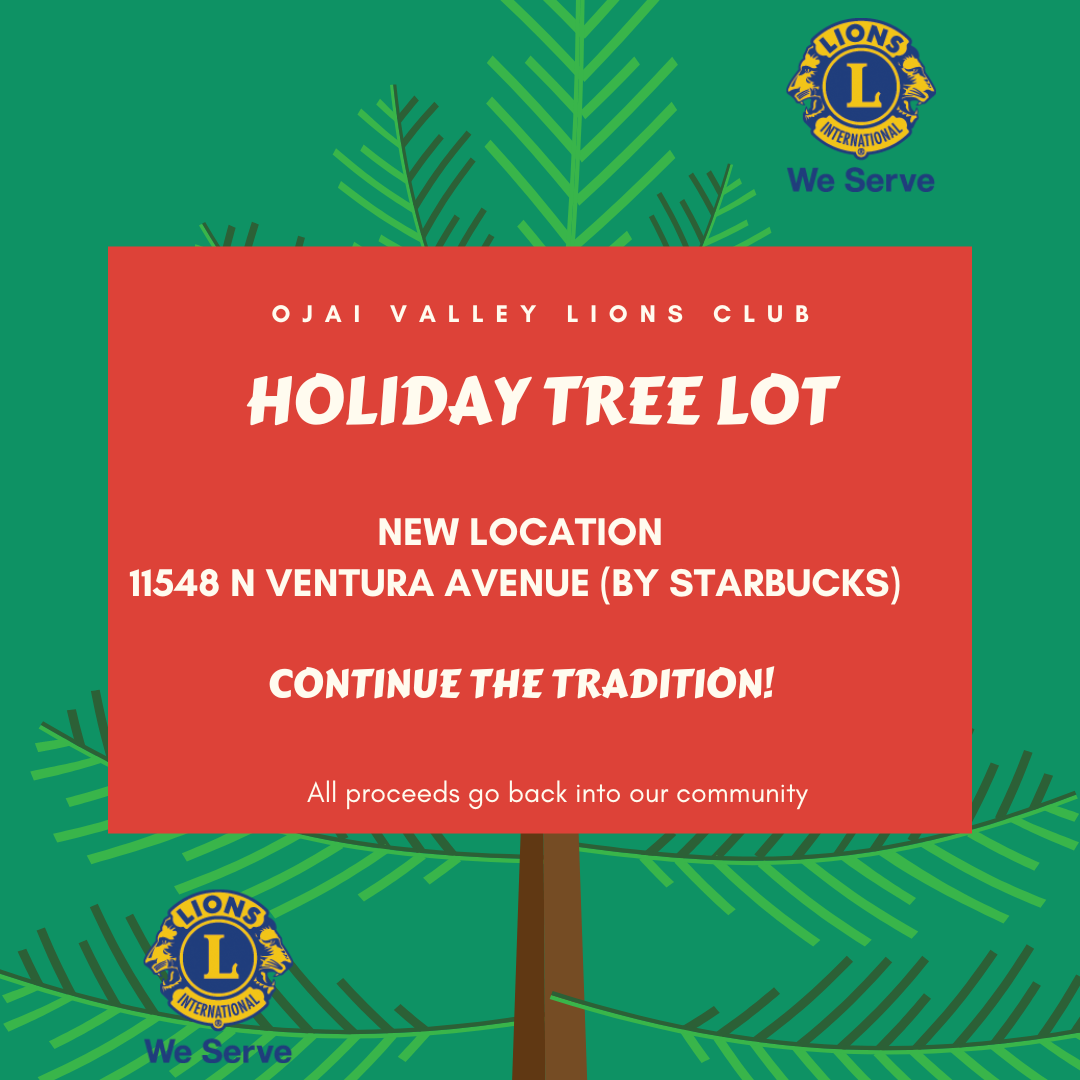 LIONS
L
INTERNATIONAL
We Serve

OJAI VALLEY LIONS CLUB

HOLIDAY TREE LOT

NEW LOCATION
11548 N VENTURA AVENUE (BY STARBUCKS)

CONTINUE THE TRADITION!

All proceeds go back into our community

LIONS
L
INTERNATIONAL
We Serve